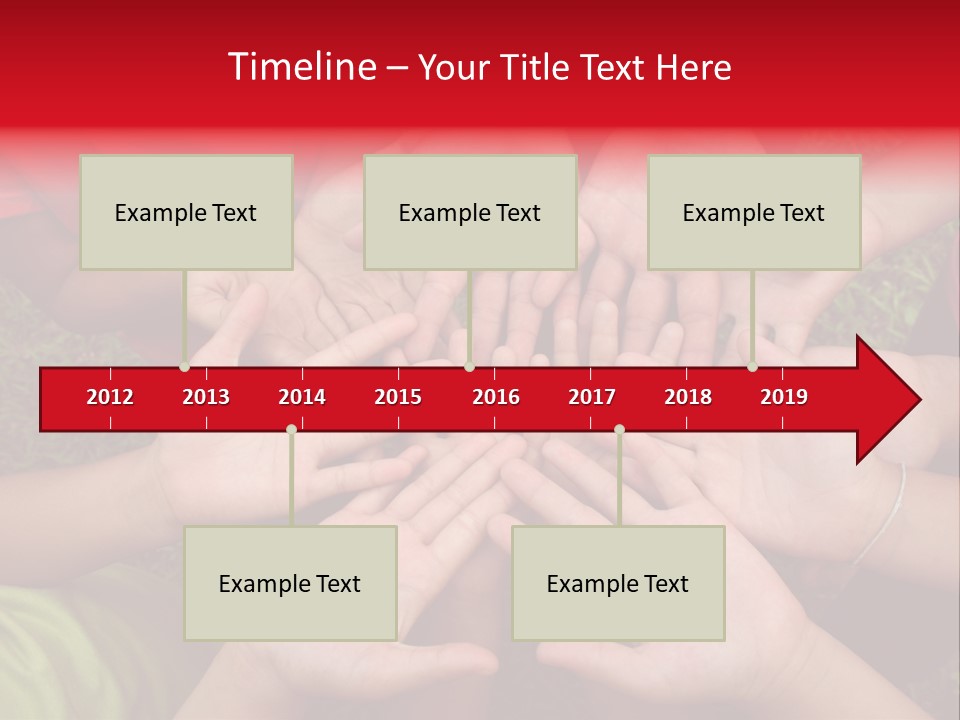 Timeline – Your Title Text Here

Example Text

Example Text

Example Text

2012 2013 2014 2015 2016 2017 2018 2019

Example Text

Example Text